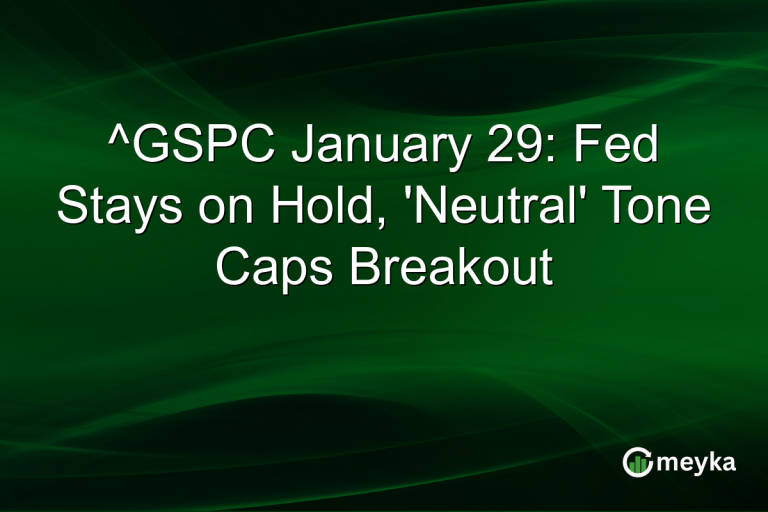 ^GSPC January 29: Fed Stays on Hold, 'Neutral' Tone Caps Breakout

meyka